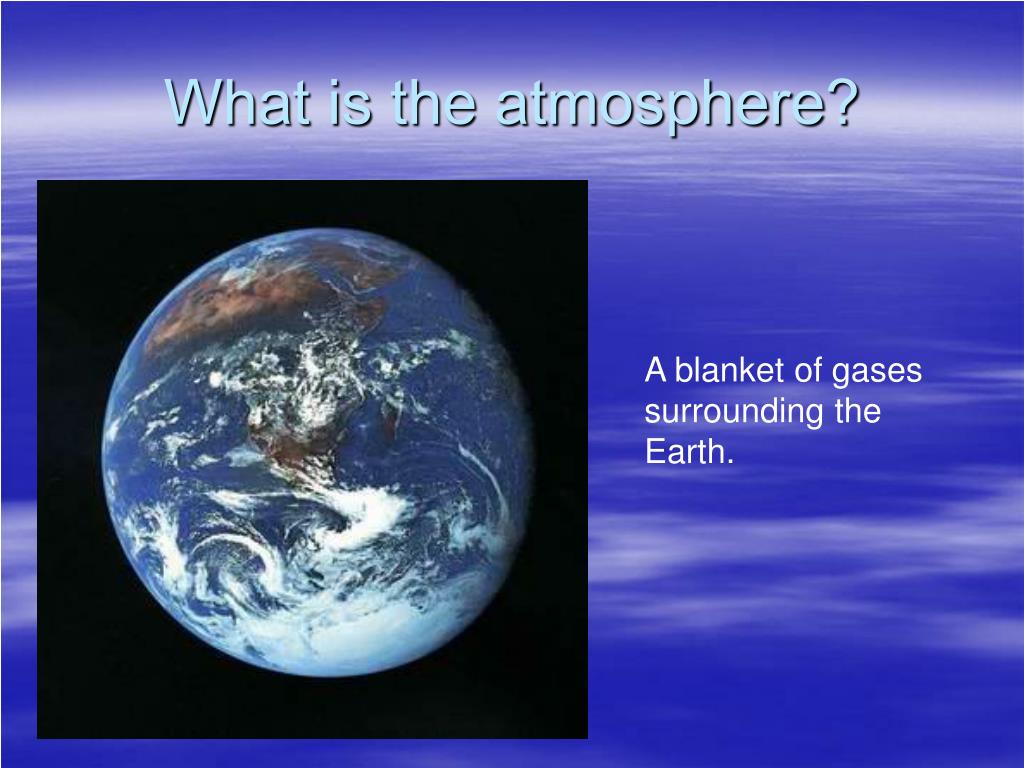 What is the atmosphere?

A blanket of gases surrounding the Earth.